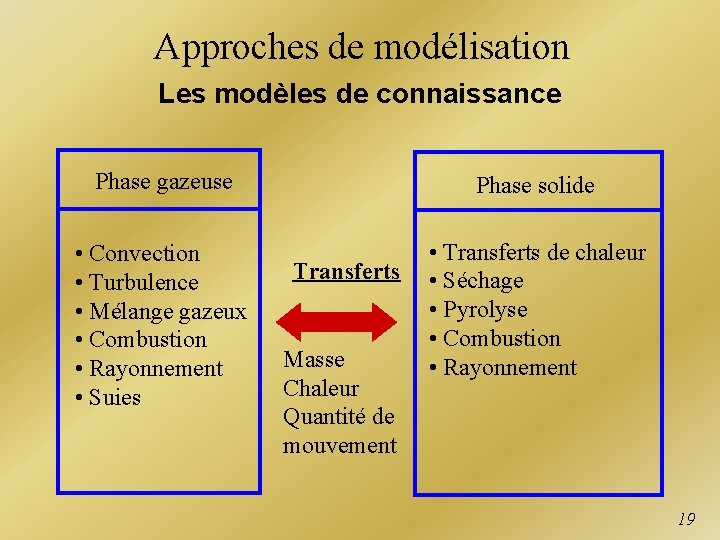 Approches de modélisation

Les modèles de connaissance

Phase gazeuse

• Convection
• Turbulence
• Mélange gazeux
• Combustion
• Rayonnement
• Suies

Transferts

Masse
Chaleur
Quantité de mouvement

Phase solide

• Transferts de chaleur
• Séchage
• Pyrolyse
• Combustion
• Rayonnement

19